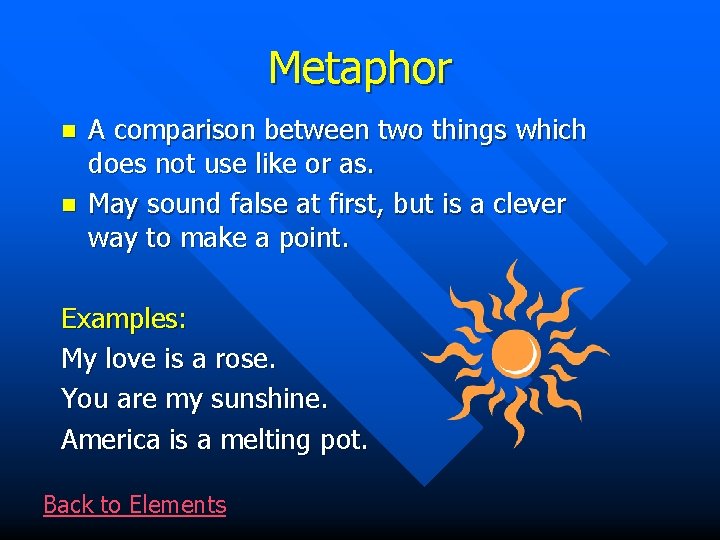 Metaphor

- A comparison between two things which does not use like or as.
- May sound false at first, but is a clever way to make a point.

Examples:

My love is a rose.

You are my sunshine.

America is a melting pot.

Back to Elements